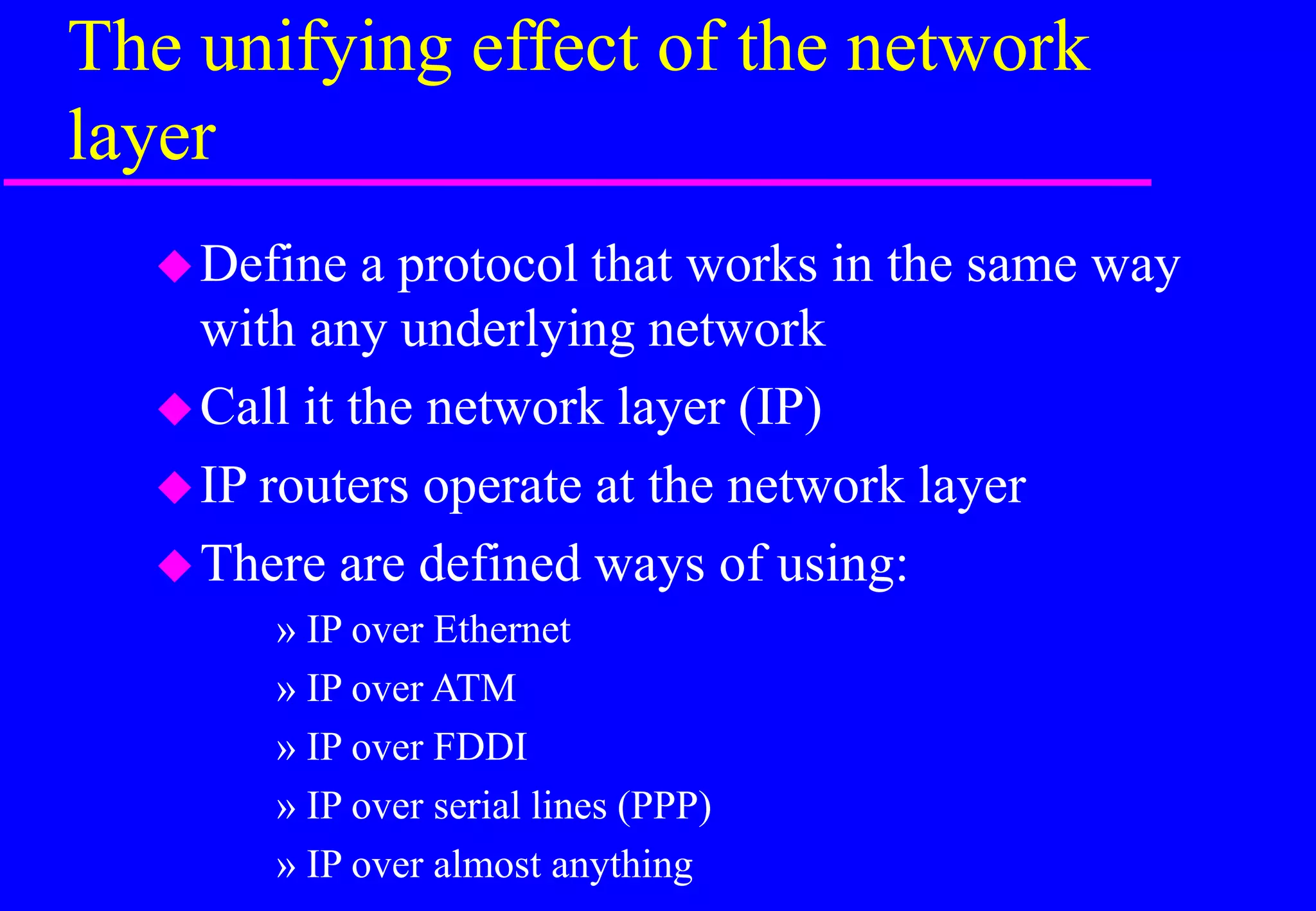 The unifying effect of the network layer

◆ Define a protocol that works in the same way with any underlying network

◆ Call it the network layer (IP)

◆ IP routers operate at the network layer

◆ There are defined ways of using:

» IP over Ethernet

» IP over ATM

» IP over FDDI

» IP over serial lines (PPP)

» IP over almost anything